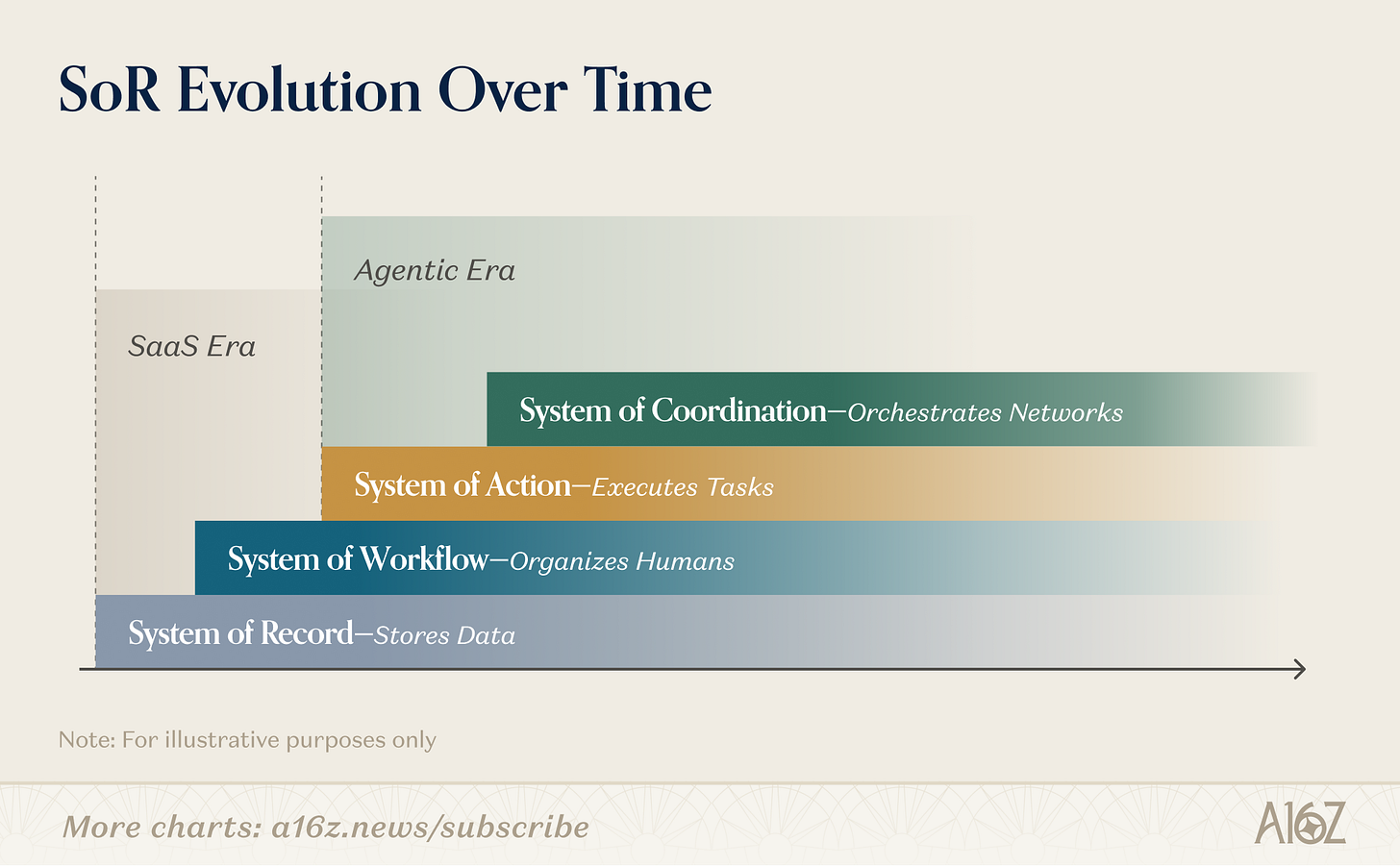 SoR Evolution Over Time

Agentic Era

SaaS Era

System of Coordination—Orchestrates Networks

System of Action—Executes Tasks

System of Workflow—Organizes Humans

System of Record—Stores Data

Note: For illustrative purposes only

More charts: a16z.news/subscribe

A16Z